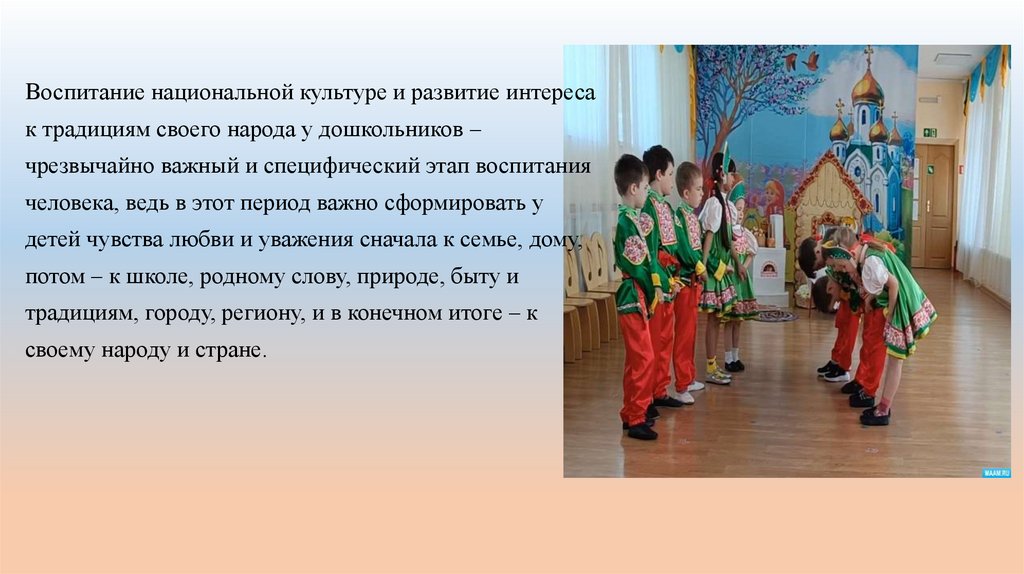 Воспитание национальной культуре и развитие интереса к традициям своего народа у дошкольников – чрезвычайно важный и специфический этап воспитания человека, ведь в этот период важно сформировать у детей чувства любви и уважения сначала к семье, дому, потом – к школе, родному слову, природе, быту и традициям, городу, региону, и в конечном итоге – к своему народу и стране.

MAAM.RU